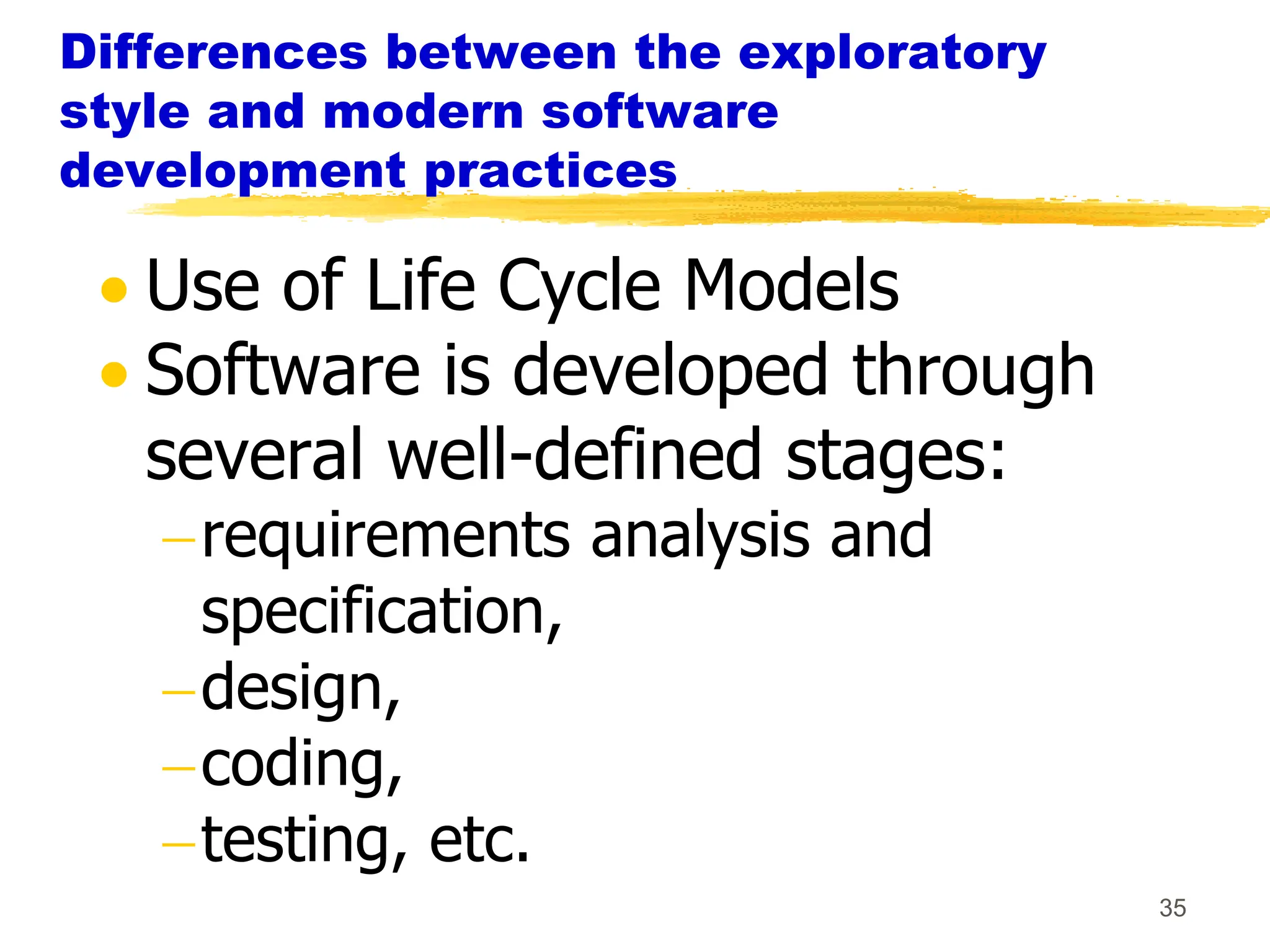 Differences between the exploratory style and modern software development practices

• Use of Life Cycle Models
• Software is developed through several well-defined stages:
– requirements analysis and specification,
– design,
– coding,
– testing, etc.

35